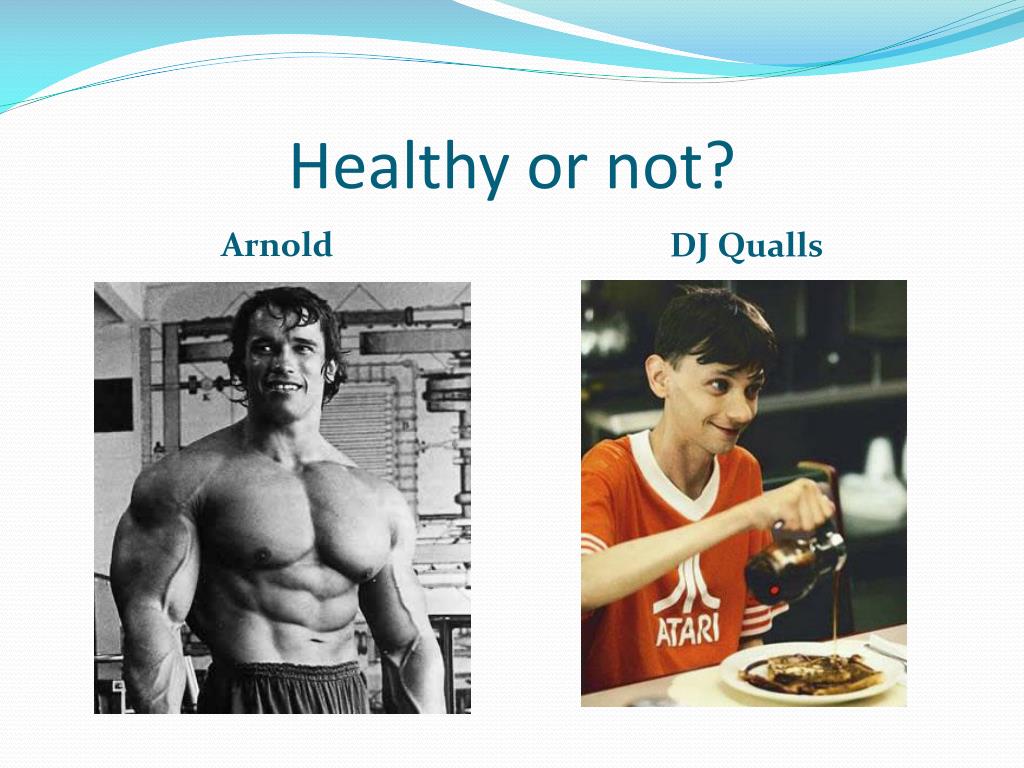 Healthy or not?

Arnold

DJ Qualls

ATARI